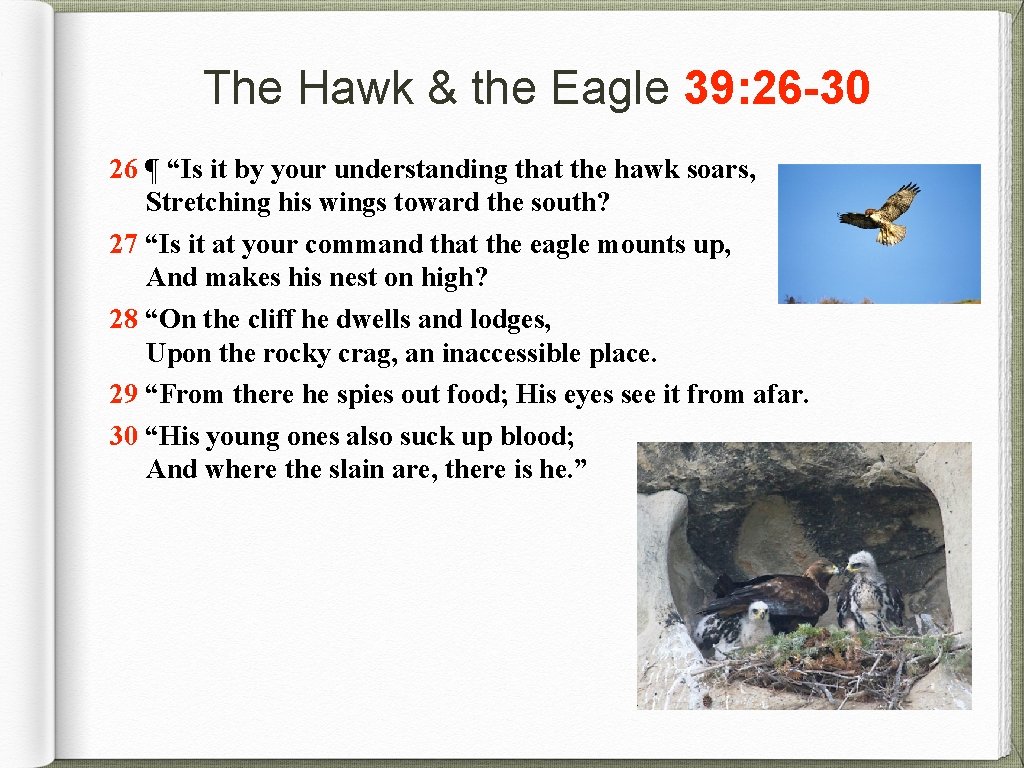 The Hawk & the Eagle 39: 26-30

26 ¶ “Is it by your understanding that the hawk soars, Stretching his wings toward the south?

27 “Is it at your command that the eagle mounts up, And makes his nest on high?

28 “On the cliff he dwells and lodges, Upon the rocky crag, an inaccessible place.

29 “From there he spies out food; His eyes see it from afar.

30 “His young ones also suck up blood; And where the slain are, there is he.”